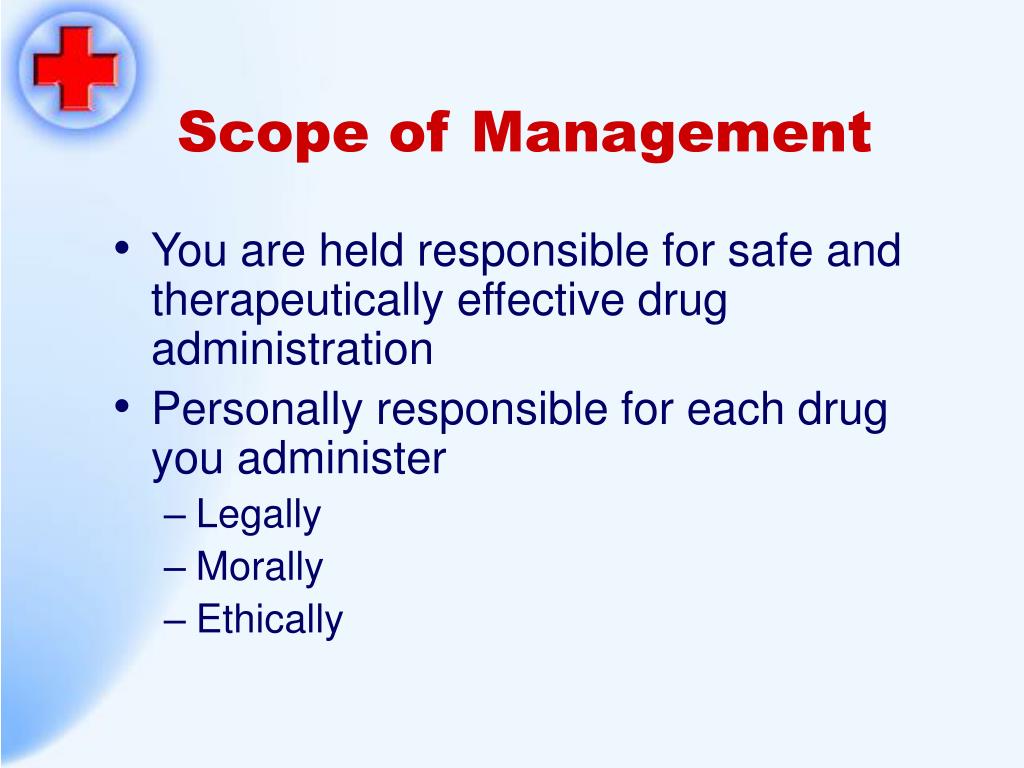 Scope of Management

• You are held responsible for safe and therapeutically effective drug administration
• Personally responsible for each drug you administer
– Legally
– Morally
– Ethically